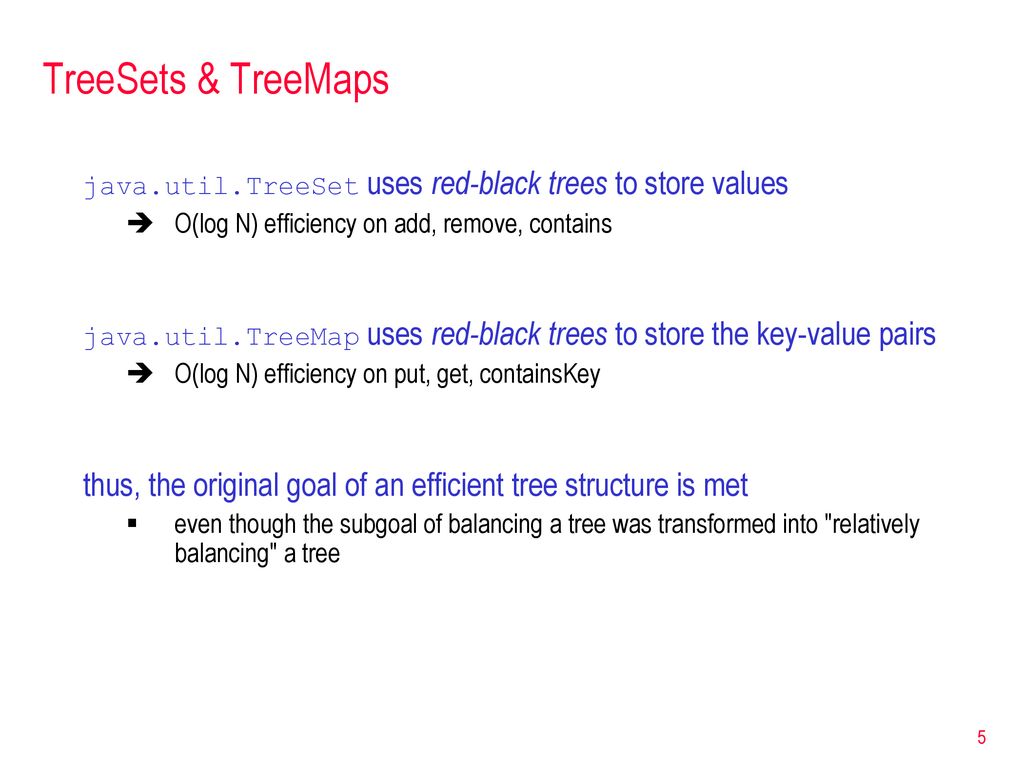 TreeSets & TreeMaps

java.util.TreeSet uses red-black trees to store values

➔ O(log N) efficiency on add, remove, contains

java.util.TreeMap uses red-black trees to store the key-value pairs

➔ O(log N) efficiency on put, get, containsKey

thus, the original goal of an efficient tree structure is met

▪ even though the subgoal of balancing a tree was transformed into "relatively balancing" a tree

5